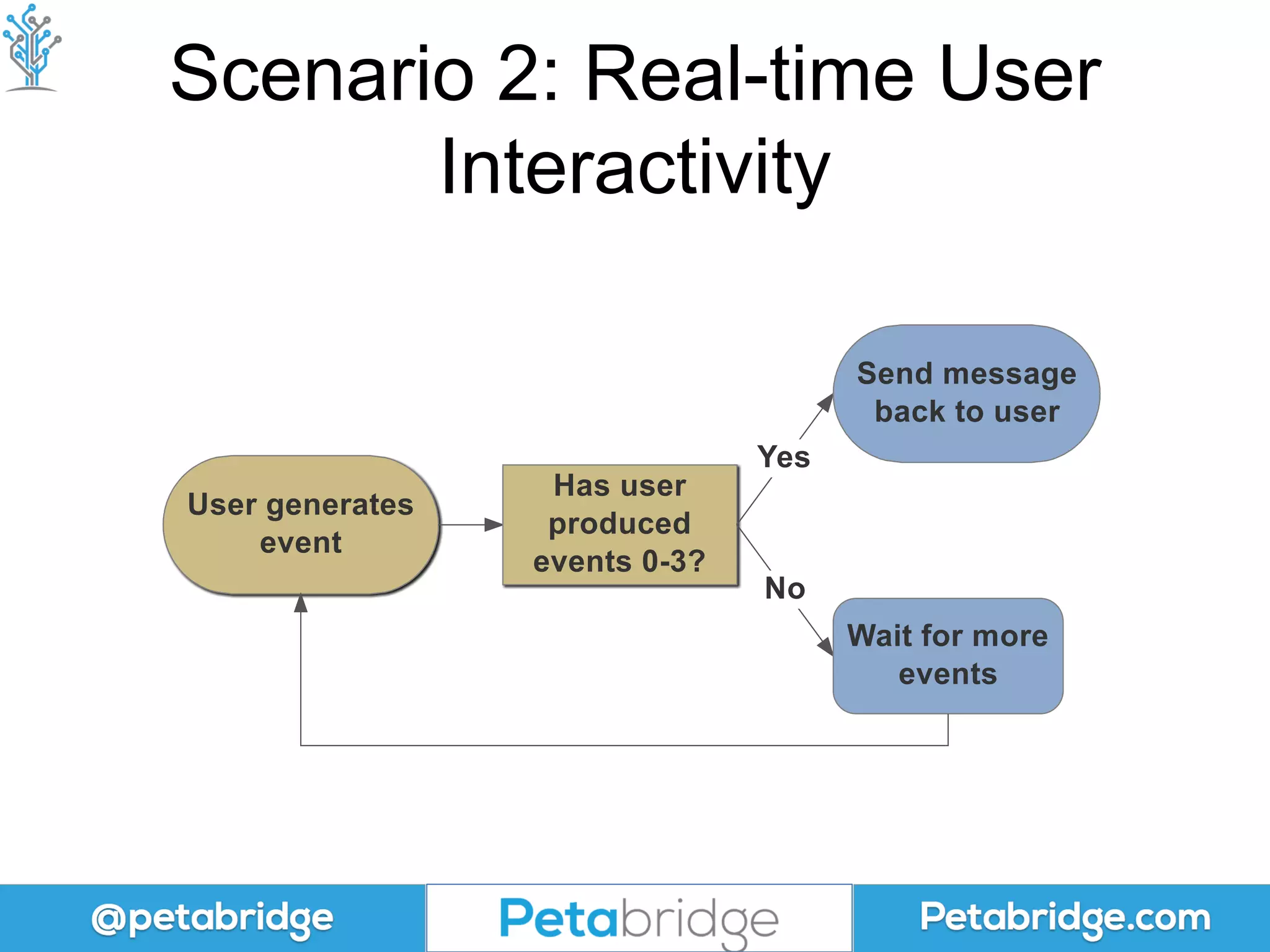 Scenario 2: Real-time User Interactivity

User generates event

Has user produced events 0-3?

Yes

Send message back to user

No

Wait for more events

@petabridge

Petabridge

Petabridge.com